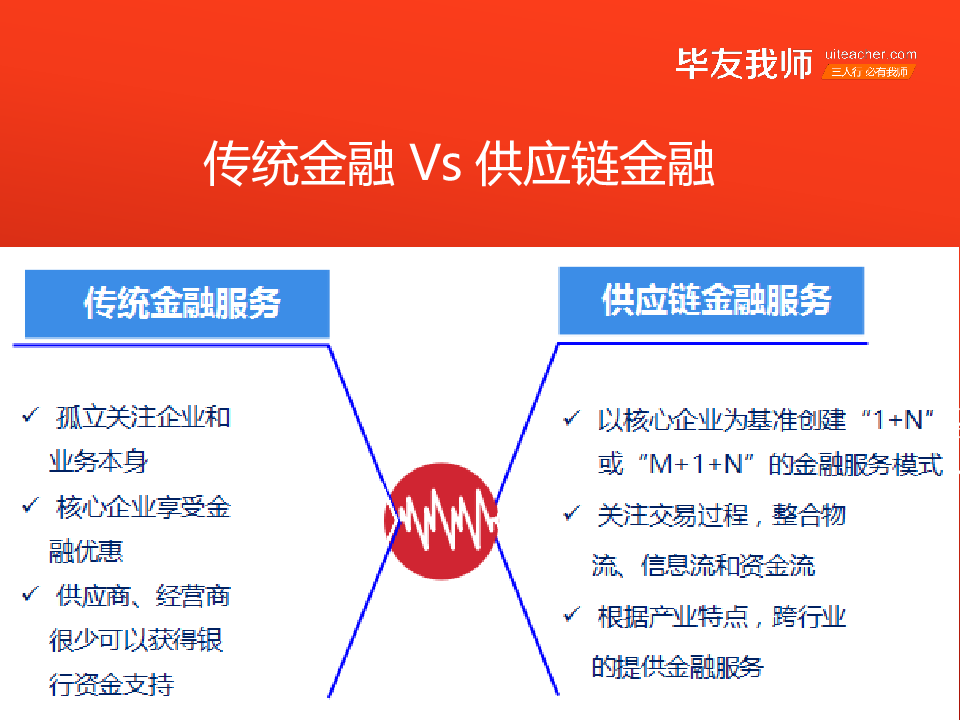 毕友我师 uiteacher.com 三人行 必有我师

传统金融 Vs 供应链金融

传统金融服务

✓ 孤立关注企业和业务本身

✓ 核心企业享受金融优惠

✓ 供应商、经营商很少可以获得银行资金支持

供应链金融服务

✓ 以核心企业为基准创建“1+N”或“M+1+N”的金融服务模式

✓ 关注交易过程，整合物流、信息流和资金流

✓ 根据产业特点，跨行业的提供金融服务